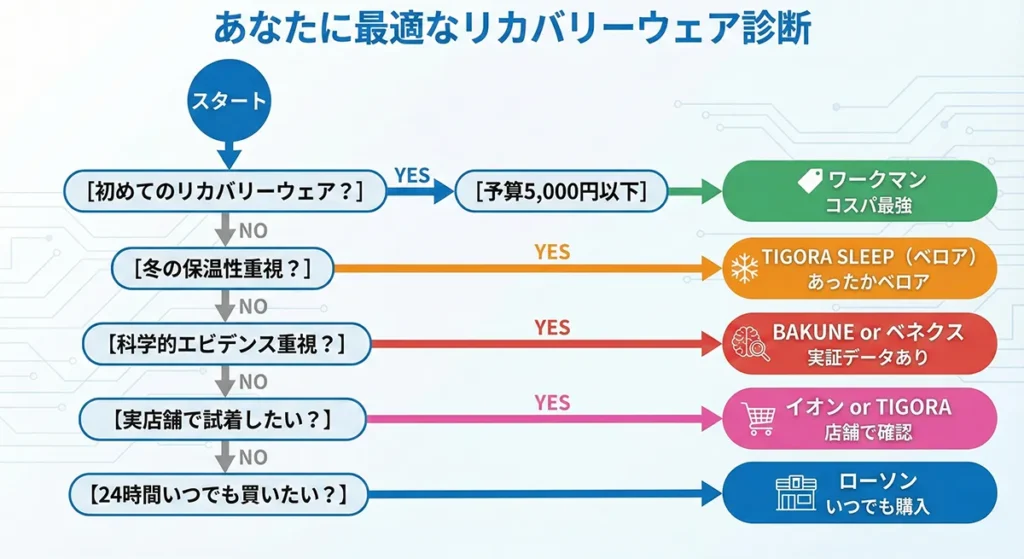 あなたに最適なリカバリーウェア診断

スタート

[初めてのリカバリーウェア？]

YES

[予算5,000円以下]

ワークマン
コスパ最強

NO

[冬の保温性重視？]

YES

TIGORA SLEEP（ベロア）
あったかベロア

NO

[科学的エビデンス重視？]

YES

BAKUNE or ベネクス
実証データあり

NO

[実店舗で試着したい？]

YES

イオン or TIGORA
店舗で確認

NO

[24時間いつでも買いたい？]

ローソン
いつでも購入